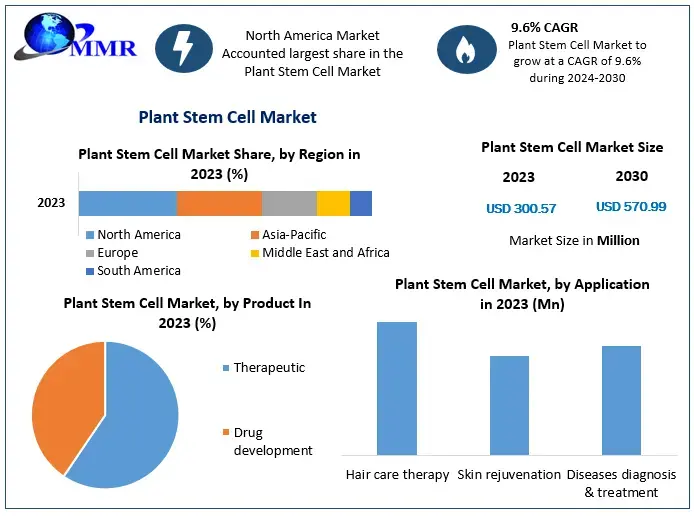 MMR

North America Market Accounted largest share in the Plant Stem Cell Market

9.6% CAGR
Plant Stem Cell Market to grow at a CAGR of 9.6% during 2024-2030

Plant Stem Cell Market

Plant Stem Cell Market Share, by Region in 2023 (%)

2023

North America
Asia-Pacific
Europe
Middle East and Africa
South America

Plant Stem Cell Market Size

2023
2030
USD 300.57
USD 570.99

Market Size in Million

Plant Stem Cell Market, by Product In 2023 (%)

Therapeutic
Drug development

Plant Stem Cell Market, by Application in 2023 (Mn)

Hair care therapy
Skin rejuvenation
Diseases diagnosis & treatment